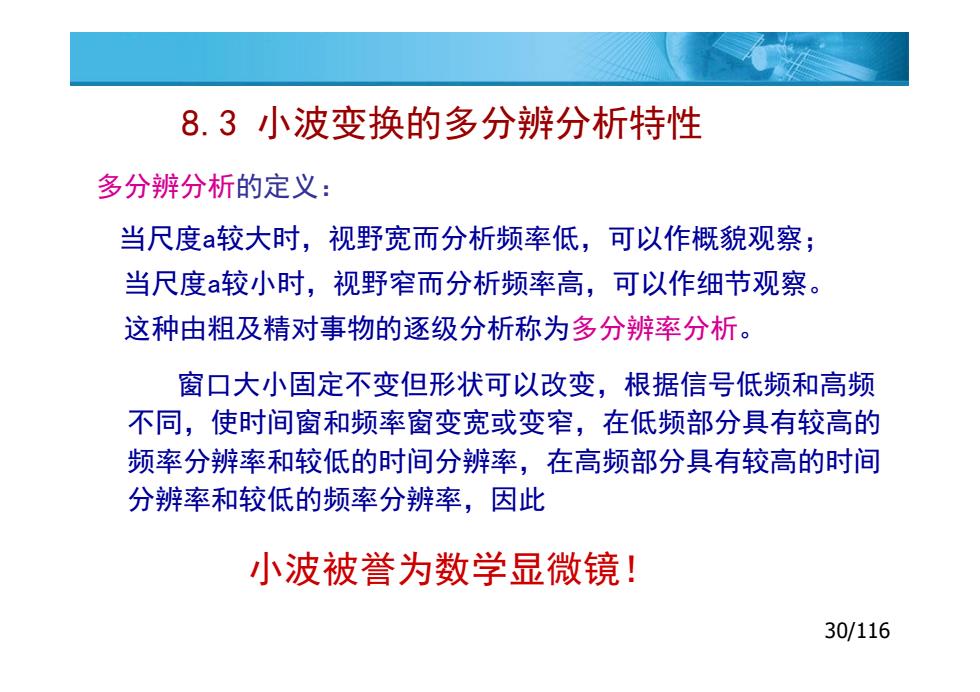 8.3 小波变换的多分辨分析特性

多分辨分析的定义：

当尺度a较大时，视野宽而分析频率低，可以作概貌观察；
当尺度a较小时，视野窄而分析频率高，可以作细节观察。
这种由粗及精对事物的逐级分析称为多分辨率分析。

窗口大小固定不变但形状可以改变，根据信号低频和高频不同，使时间窗和频率窗变宽或变窄，在低频部分具有较高的频率分辨率和较低的时间分辨率，在高频部分具有较高的时间分辨率和较低的频率分辨率，因此

小波被誉为数学显微镜！

30/116